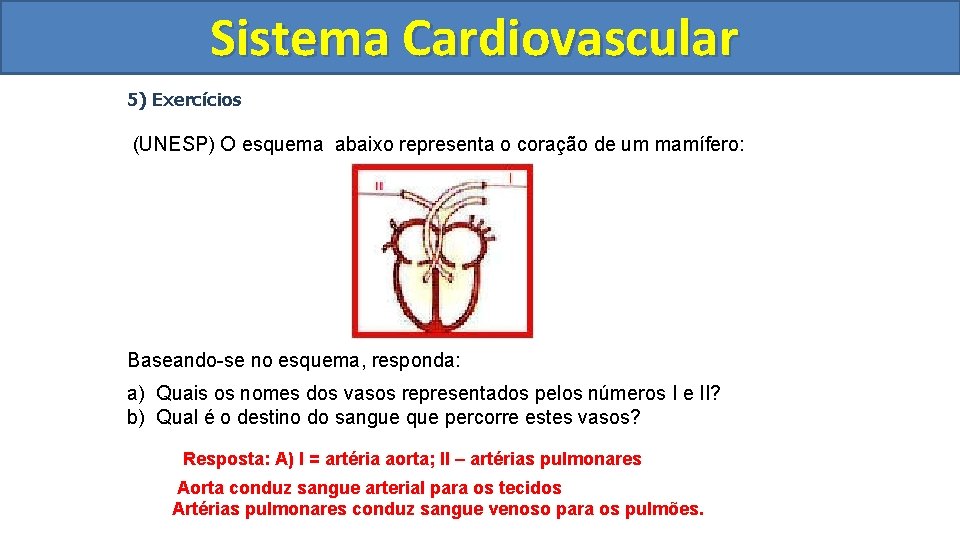 Sistema Cardiovascular

5) Exercícios

(UNESP) O esquema abaixo representa o coração de um mamífero:

II

I

Baseando-se no esquema, responda:

a) Quais os nomes dos vasos representados pelos números I e II?
b) Qual é o destino do sangue que percorre estes vasos?

Resposta: A) I = artéria aorta; II – artérias pulmonares

Aorta conduz sangue arterial para os tecidos
Artérias pulmonares conduz sangue venoso para os pulmões.